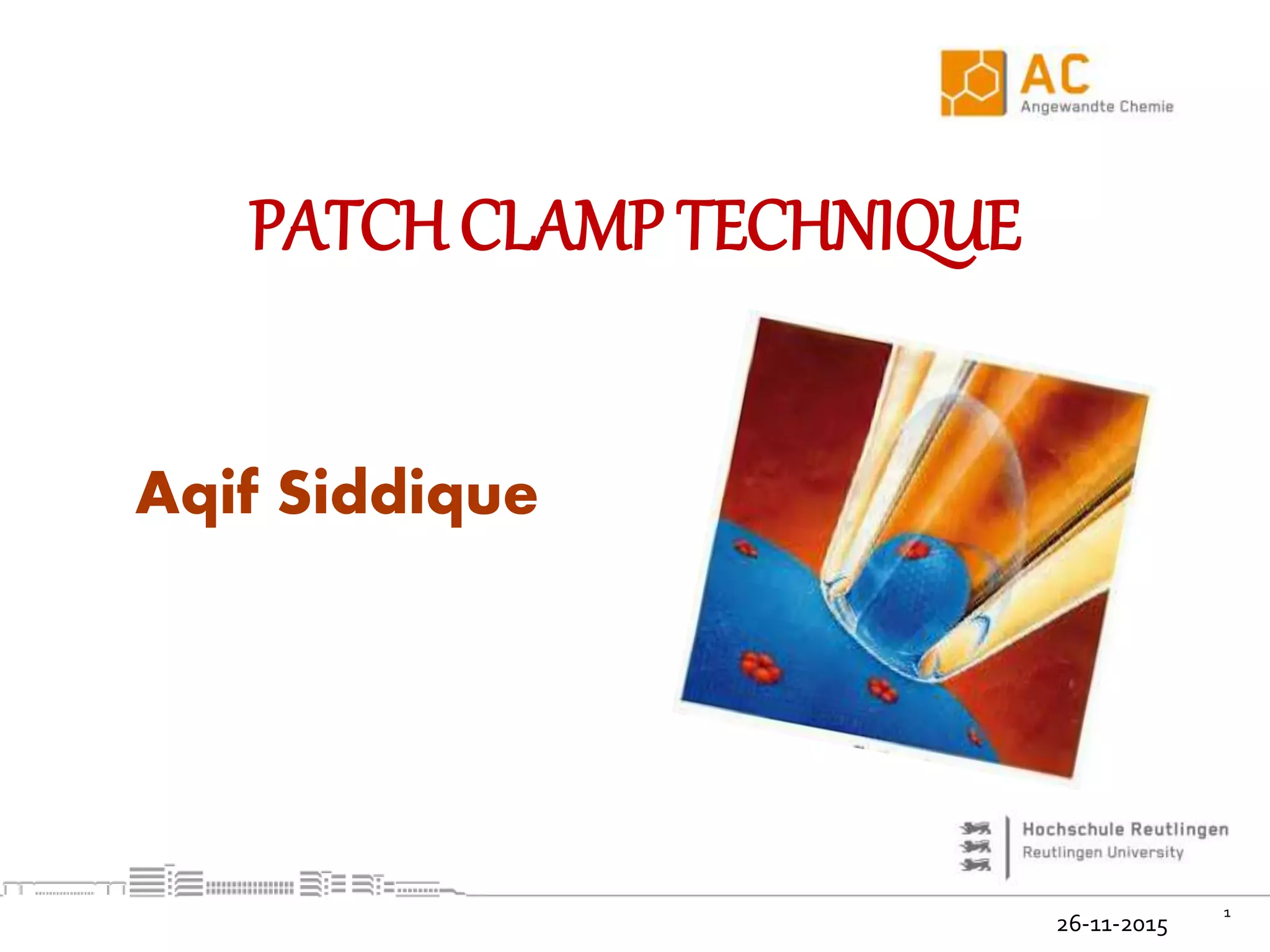 AC
Angewandte Chemie

PATCH CLAMP TECHNIQUE

Aqif Siddique

Hochschule Reutlingen
Reutlingen University

26-11-2015

1